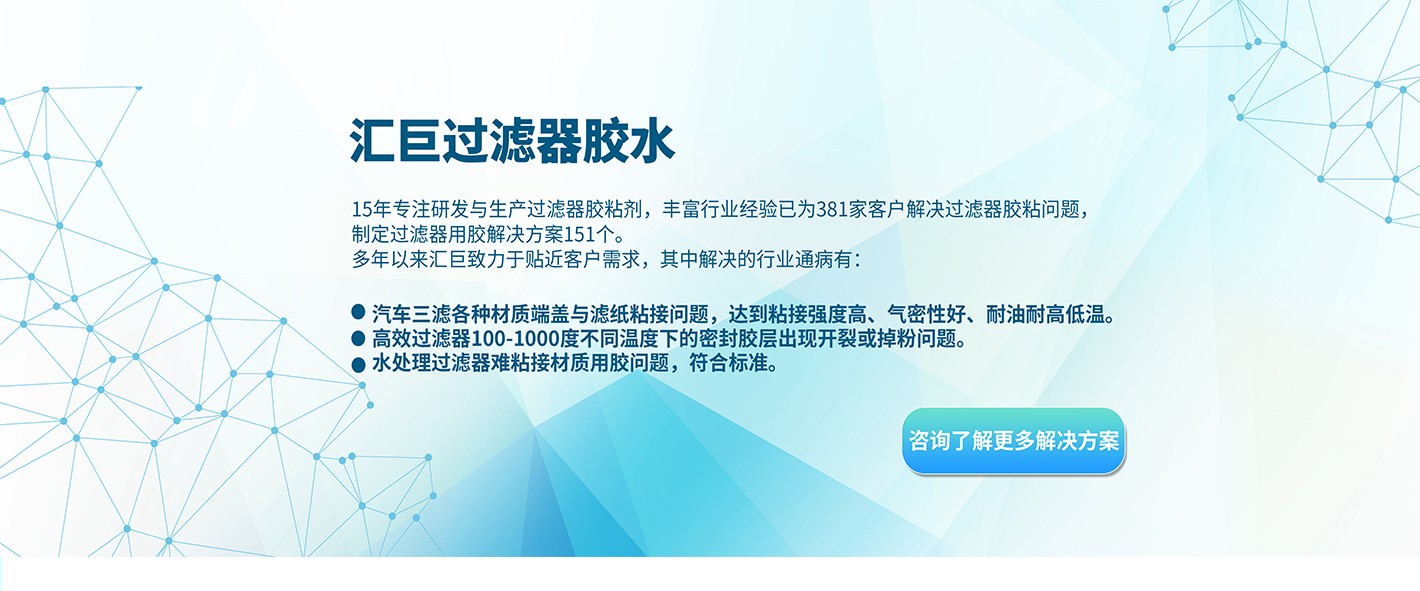 汇巨过滤器胶水

15年专注研发与生产过滤器胶粘剂，丰富行业经验已为381家客户解决过滤器胶粘问题，制定过滤器用胶解决方案151个。
多年以来汇巨致力于贴近客户需求，其中解决的行业通病有：

● 汽车三滤各种材质端盖与滤纸粘接问题，达到粘接强度高、气密性好、耐油耐高低温。
● 高效过滤器100-1000度不同温度下的密封胶层出现开裂或掉粉问题。
● 水处理过滤器难粘接材质用胶问题，符合标准。

咨询了解更多解决方案